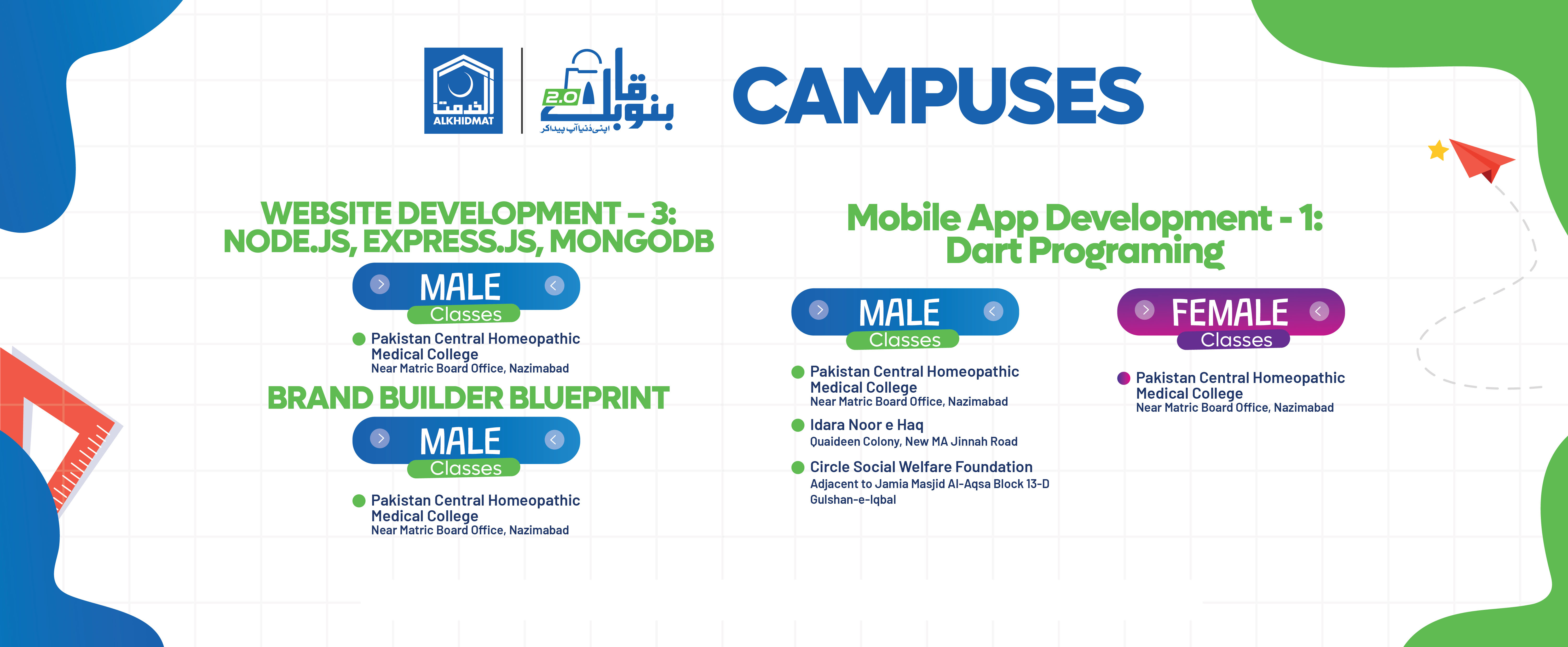 الخدمت
ALKHIDMAT

بنو قابل 2.0
اپنی دنیا آپ پیدا کر

CAMPUSES

WEBSITE DEVELOPMENT – 3: NODE.JS, EXPRESS.JS, MONGODB

MALE
Classes

Pakistan Central Homeopathic Medical College
Near Matric Board Office, Nazimabad

BRAND BUILDER BLUEPRINT

MALE
Classes

Pakistan Central Homeopathic Medical College
Near Matric Board Office, Nazimabad

Mobile App Development - 1: Dart Programing

MALE
Classes

Pakistan Central Homeopathic Medical College
Near Matric Board Office, Nazimabad

Idara Noor e Haq
Quaideen Colony, New MA Jinnah Road

Circle Social Welfare Foundation
Adjacent to Jamia Masjid Al-Aqsa Block 13-D Gulshan-e-Iqbal

FEMALE
Classes

Pakistan Central Homeopathic Medical College
Near Matric Board Office, Nazimabad